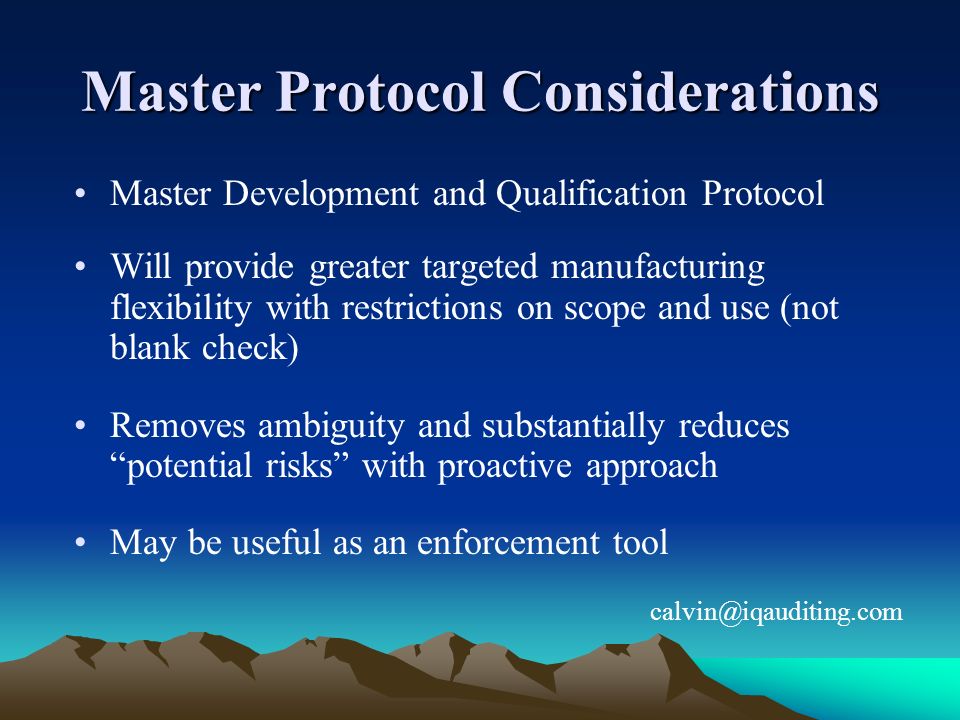 Master Protocol Considerations

• Master Development and Qualification Protocol

• Will provide greater targeted manufacturing flexibility with restrictions on scope and use (not blank check)

• Removes ambiguity and substantially reduces “potential risks” with proactive approach

• May be useful as an enforcement tool

calvin@iqauditing.com